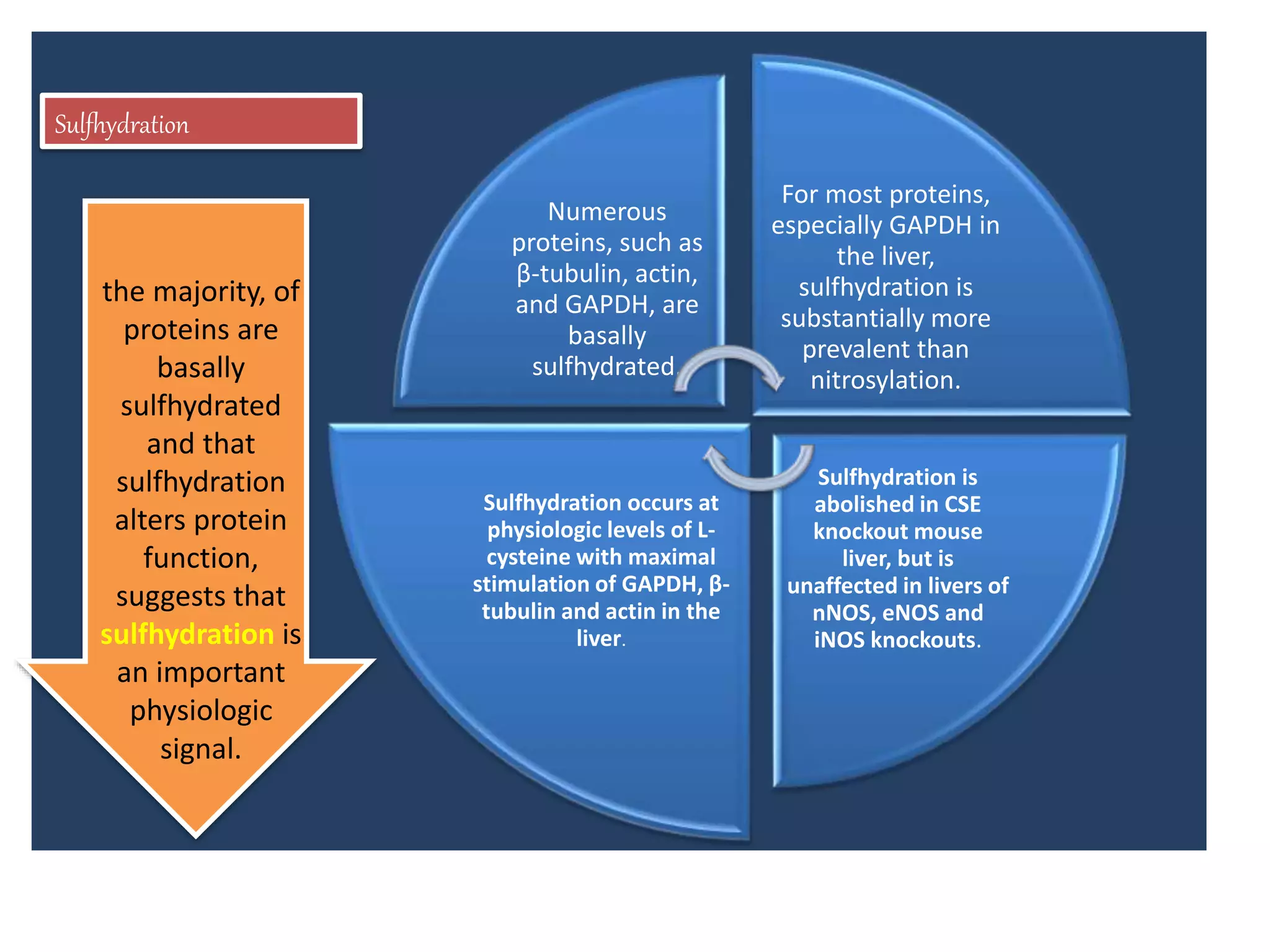 Sulfhydration

the majority, of proteins are basally sulfhydrated and that sulfhydration alters protein function, suggests that sulfhydration is an important physiologic signal.

Numerous proteins, such as β-tubulin, actin, and GAPDH, are basally sulfhydrated.

For most proteins, especially GAPDH in the liver, sulfhydration is substantially more prevalent than nitrosylation.

Sulfhydration is abolished in CSE knockout mouse liver, but is unaffected in livers of nNOS, eNOS and iNOS knockouts.

Sulfhydration occurs at physiologic levels of L-cysteine with maximal stimulation of GAPDH, β-tubulin and actin in the liver.